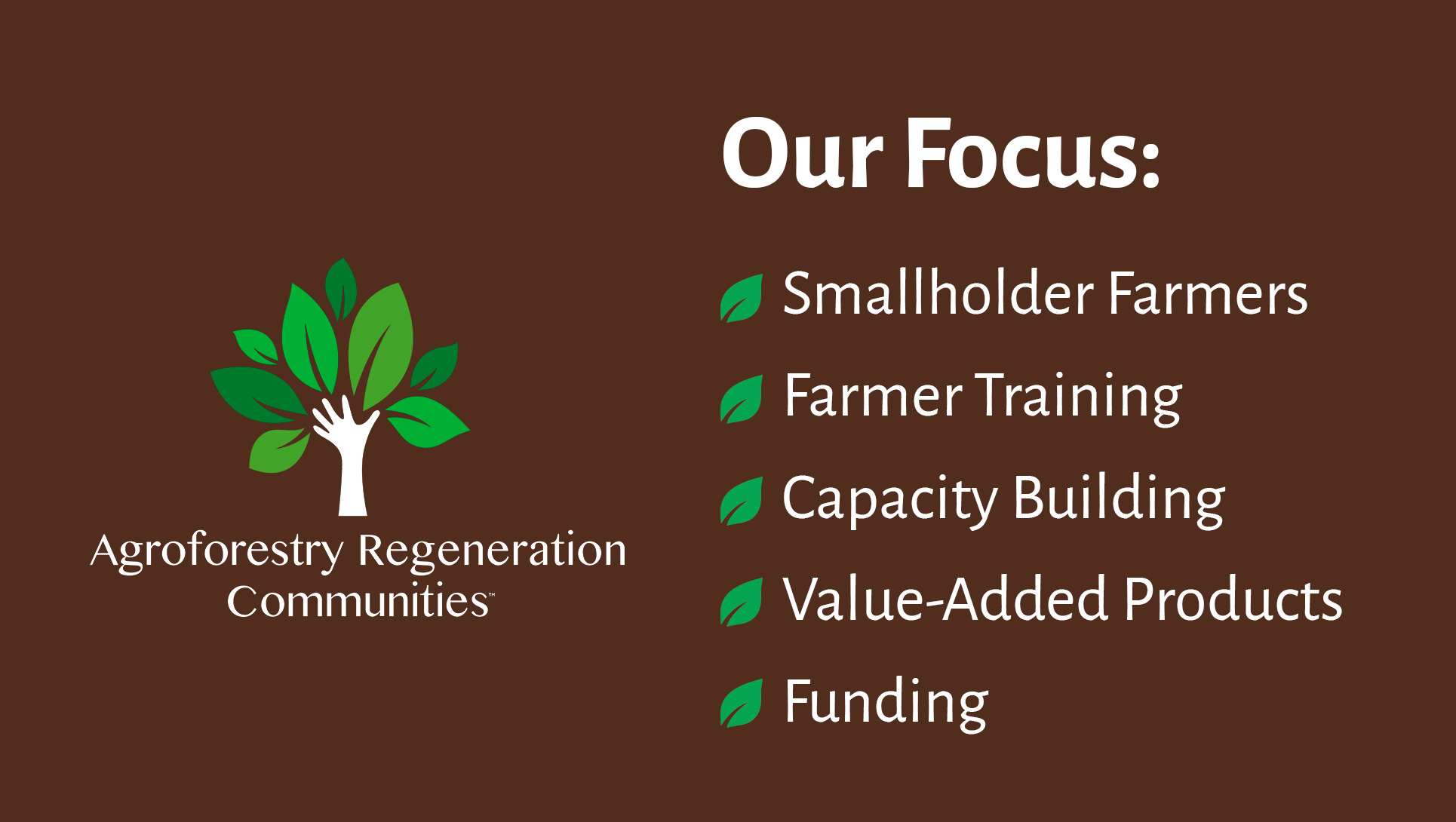 Agroforestry Regeneration Communities™

Our Focus:

Smallholder Farmers

Farmer Training

Capacity Building

Value-Added Products

Funding